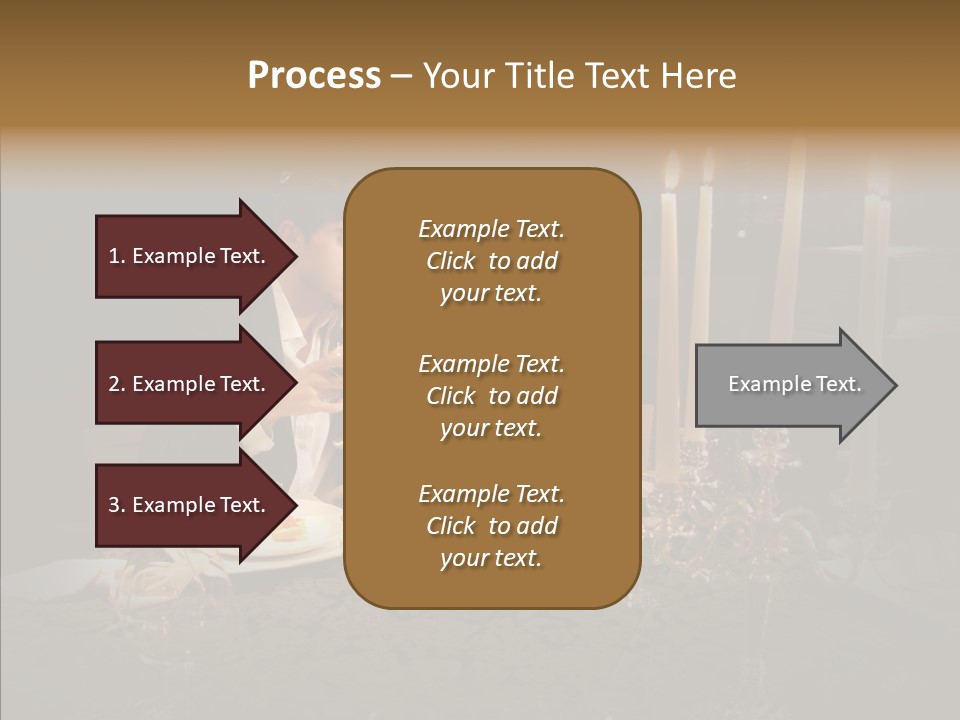 Process – Your Title Text Here

1. Example Text.

2. Example Text.

3. Example Text.

Example Text. Click to add your text.

Example Text. Click to add your text.

Example Text. Click to add your text.

Example Text.